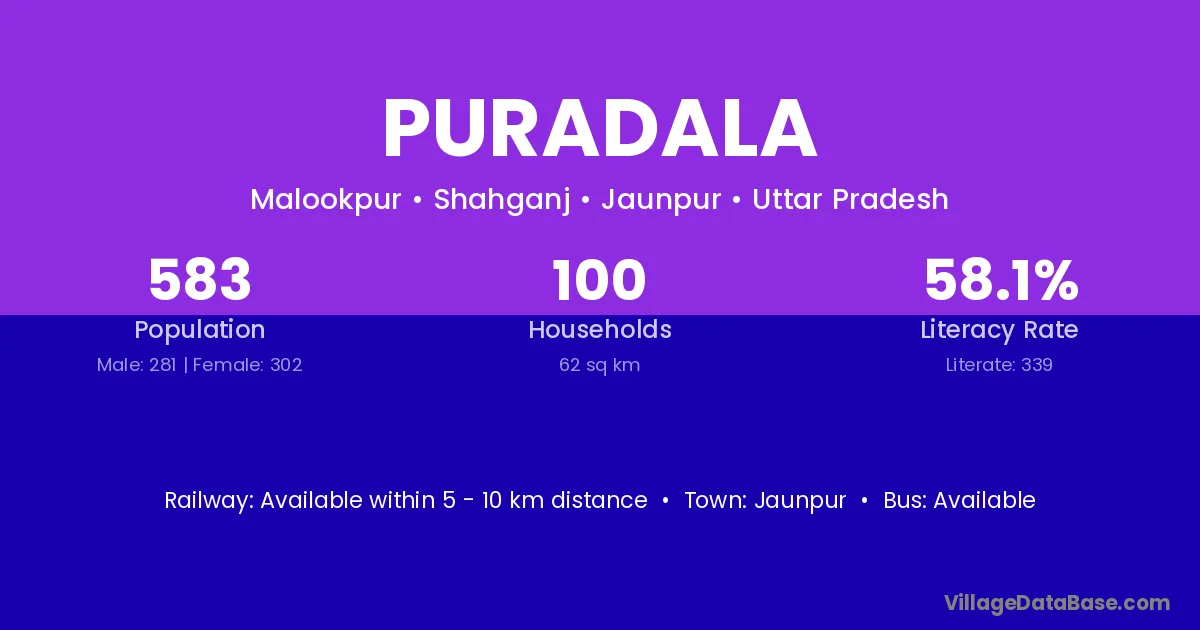 PURADALA

Malookpur • Shahganj • Jaunpur • Uttar Pradesh

583
Population
Male: 281 | Female: 302

100
Households
62 sq km

58.1%
Literacy Rate
Literate: 339

Railway: Available within 5 - 10 km distance • Town: Jaunpur • Bus: Available

VillageDataBase.com